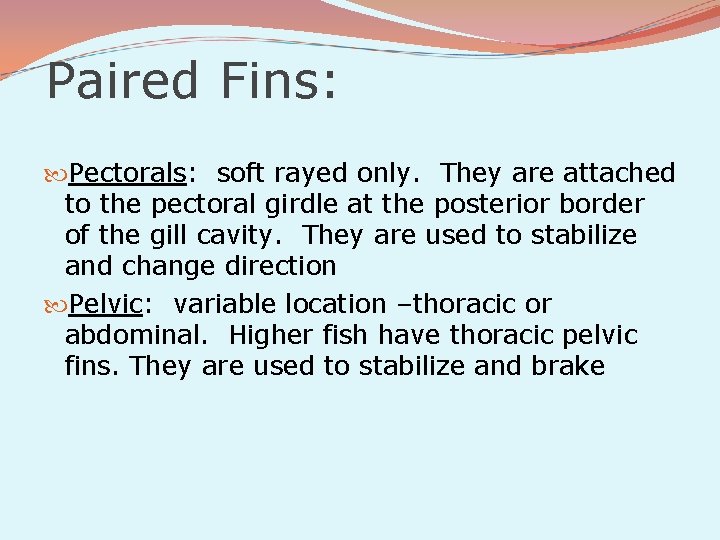 Paired Fins:

Pectorals: soft rayed only. They are attached to the pectoral girdle at the posterior border of the gill cavity. They are used to stabilize and change direction

Pelvic: variable location –thoracic or abdominal. Higher fish have thoracic pelvic fins. They are used to stabilize and brake